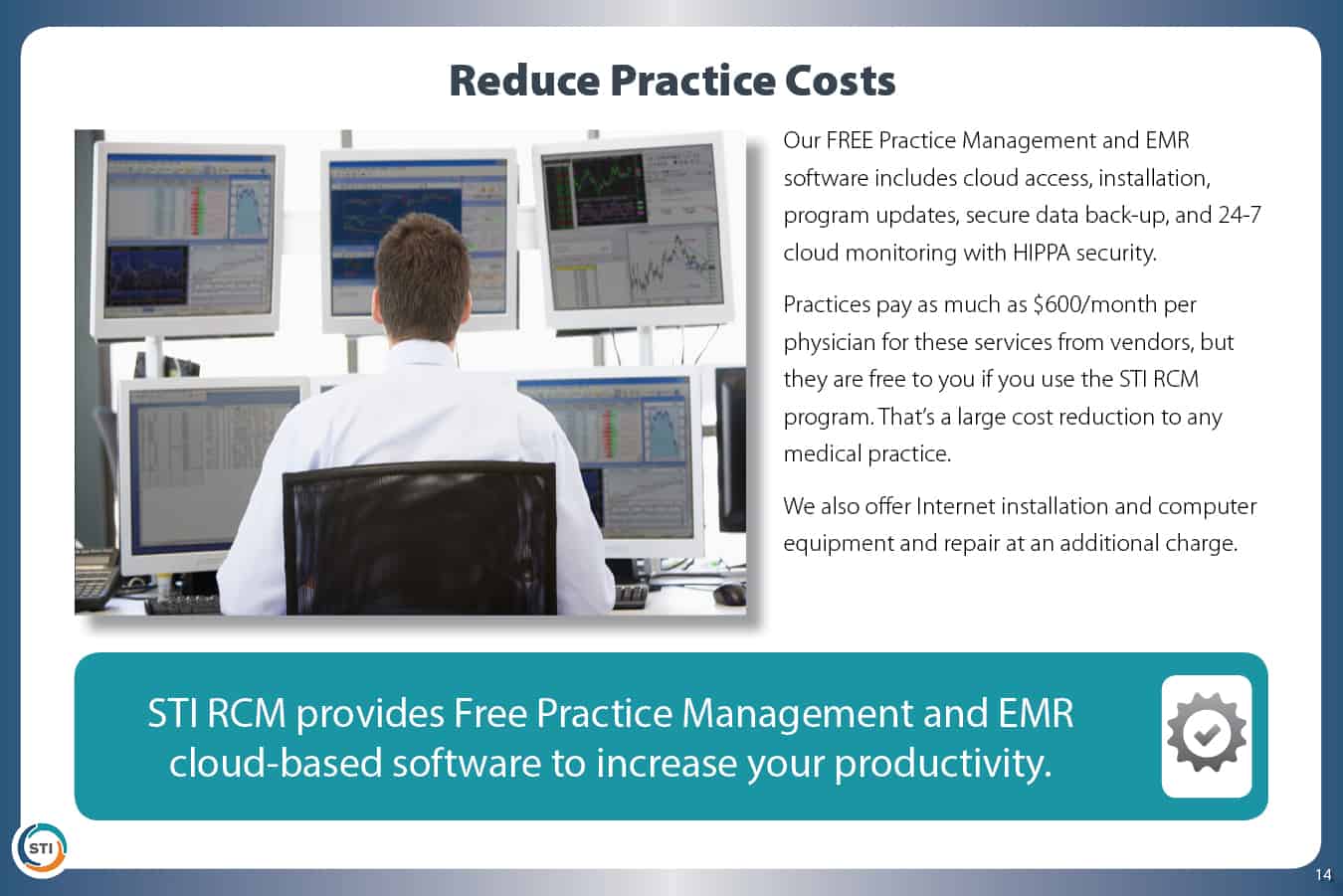 Reduce Practice Costs

Our FREE Practice Management and EMR software includes cloud access, installation, program updates, secure data back-up, and 24-7 cloud monitoring with HIPPA security.

Practices pay as much as $600/month per physician for these services from vendors, but they are free to you if you use the STI RCM program. That's a large cost reduction to any medical practice.

We also offer Internet installation and computer equipment and repair at an additional charge.

STI RCM provides Free Practice Management and EMR cloud-based software to increase your productivity.

STI

14